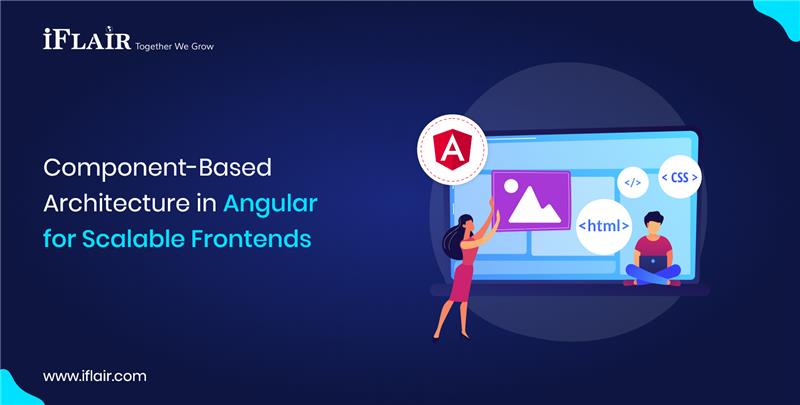 iFLAIR Together We Grow

Component-Based Architecture in Angular for Scalable Frontends

A

</>

< CSS >

<html>

www.iflair.com